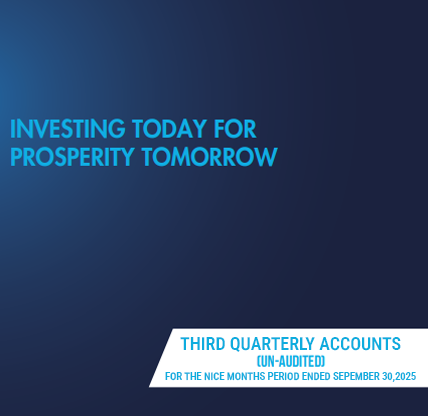 INVESTING TODAY FOR PROSPERITY TOMORROW

THIRD QUARTERLY ACCOUNTS
(UN-AUDITED)
FOR THE NICE MONTHS PERIOD ENDED SEPEMBER 30,2025